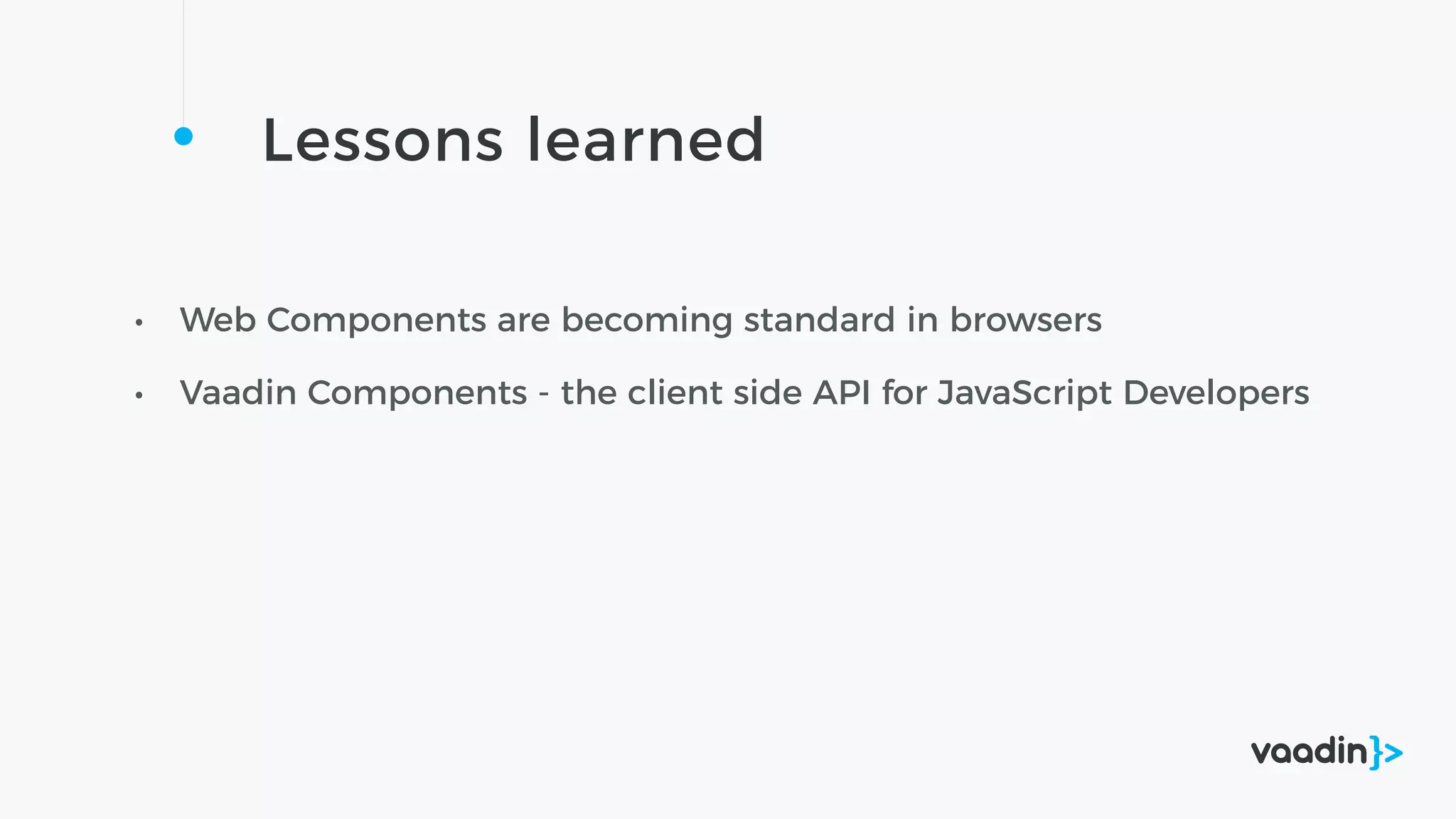 Lessons learned

• Web Components are becoming standard in browsers

• Vaadin Components - the client side API for JavaScript Developers

vaadin}>